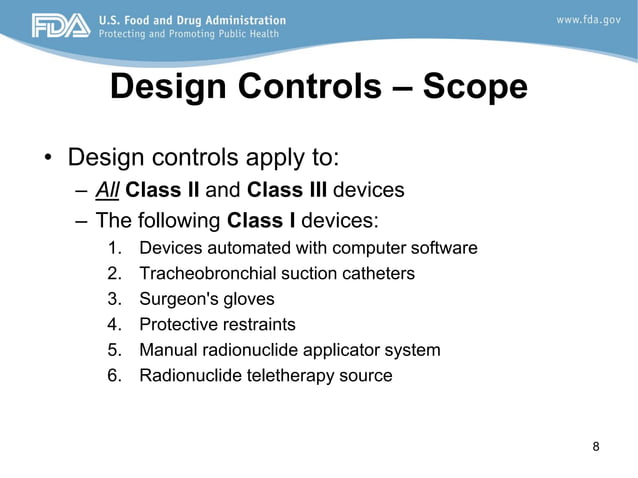 FDA U.S. Food and Drug Administration
Protecting and Promoting Public Health

www.fda.gov

Design Controls – Scope

• Design controls apply to:
– All Class II and Class III devices
– The following Class I devices:
1. Devices automated with computer software
2. Tracheobronchial suction catheters
3. Surgeon's gloves
4. Protective restraints
5. Manual radionuclide applicator system
6. Radionuclide teletherapy source

8